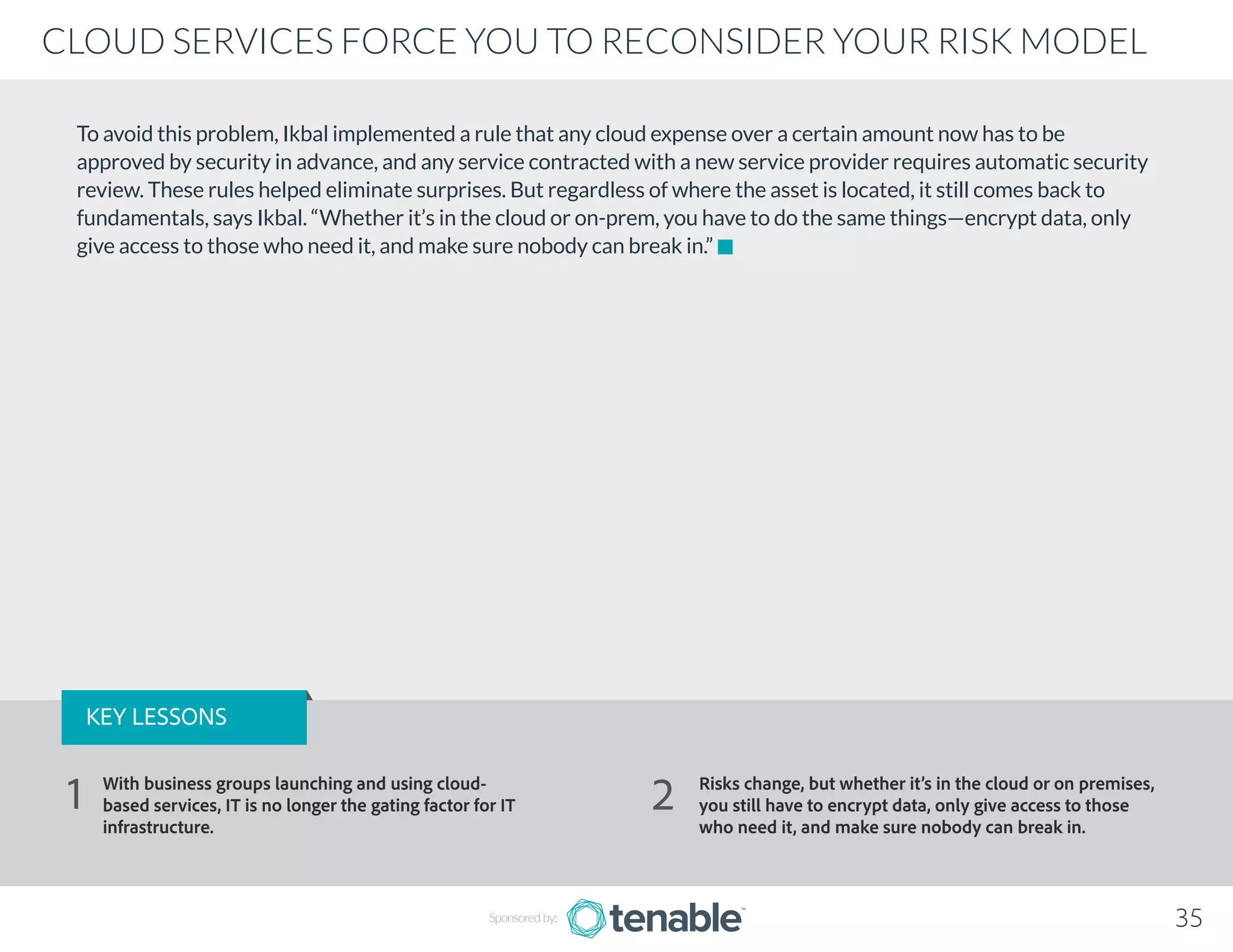 CLOUD SERVICES FORCE YOU TO RECONSIDER YOUR RISK MODEL

To avoid this problem, Ikbal implemented a rule that any cloud expense over a certain amount now has to be approved by security in advance, and any service contracted with a new service provider requires automatic security review. These rules helped eliminate surprises. But regardless of where the asset is located, it still comes back to fundamentals, says Ikbal. “Whether it’s in the cloud or on-prem, you have to do the same things—encrypt data, only give access to those who need it, and make sure nobody can break in.”

KEY LESSONS

1 With business groups launching and using cloud-based services, IT is no longer the gating factor for IT infrastructure.

2 Risks change, but whether it’s in the cloud or on premises, you still have to encrypt data, only give access to those who need it, and make sure nobody can break in.

Sponsored by: tenable™

35